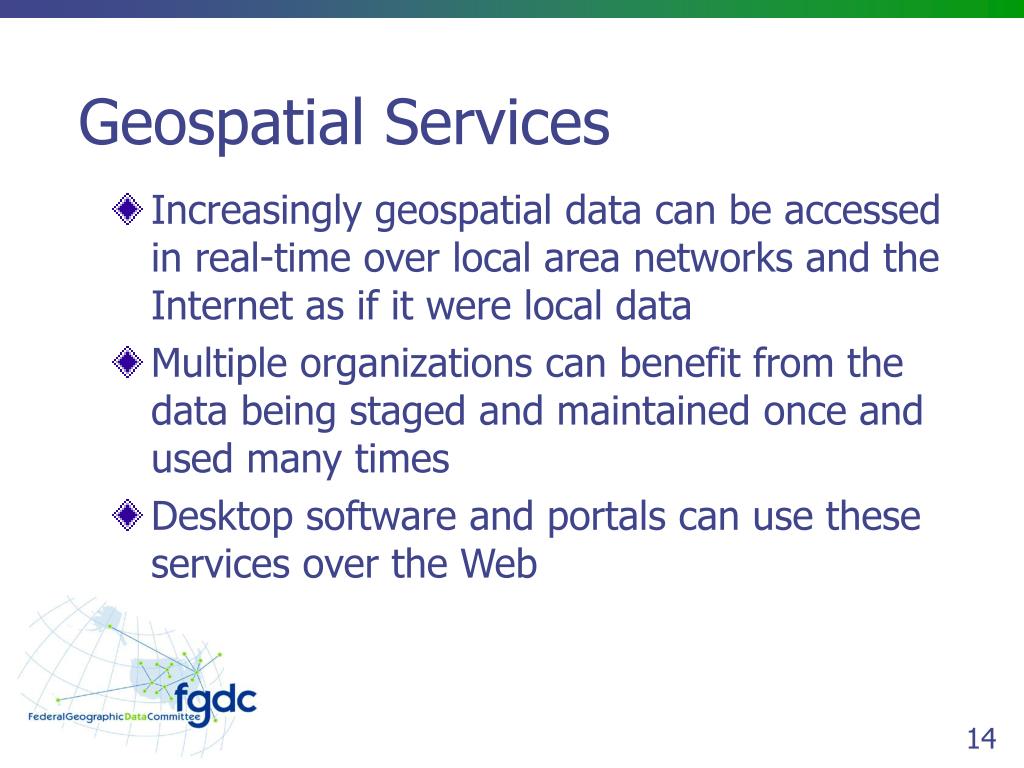 Geospatial Services

Increasingly geospatial data can be accessed in real-time over local area networks and the Internet as if it were local data

Multiple organizations can benefit from the data being staged and maintained once and used many times

Desktop software and portals can use these services over the Web

fgdc
FederalGeographicDataCommittee

14